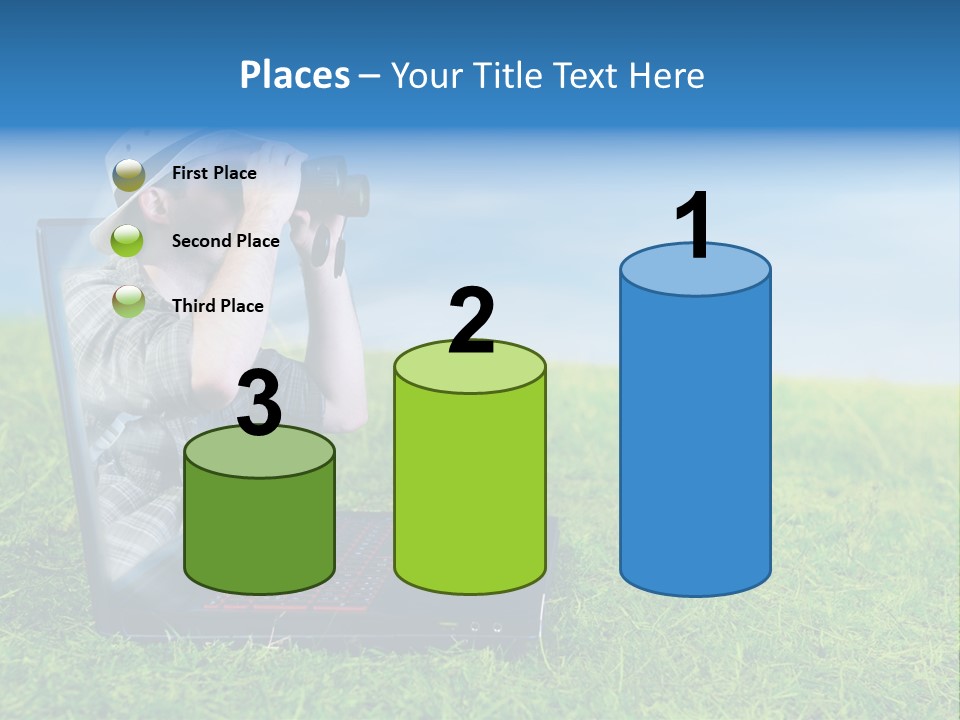 Places – Your Title Text Here

First Place

Second Place

Third Place

3

2

1